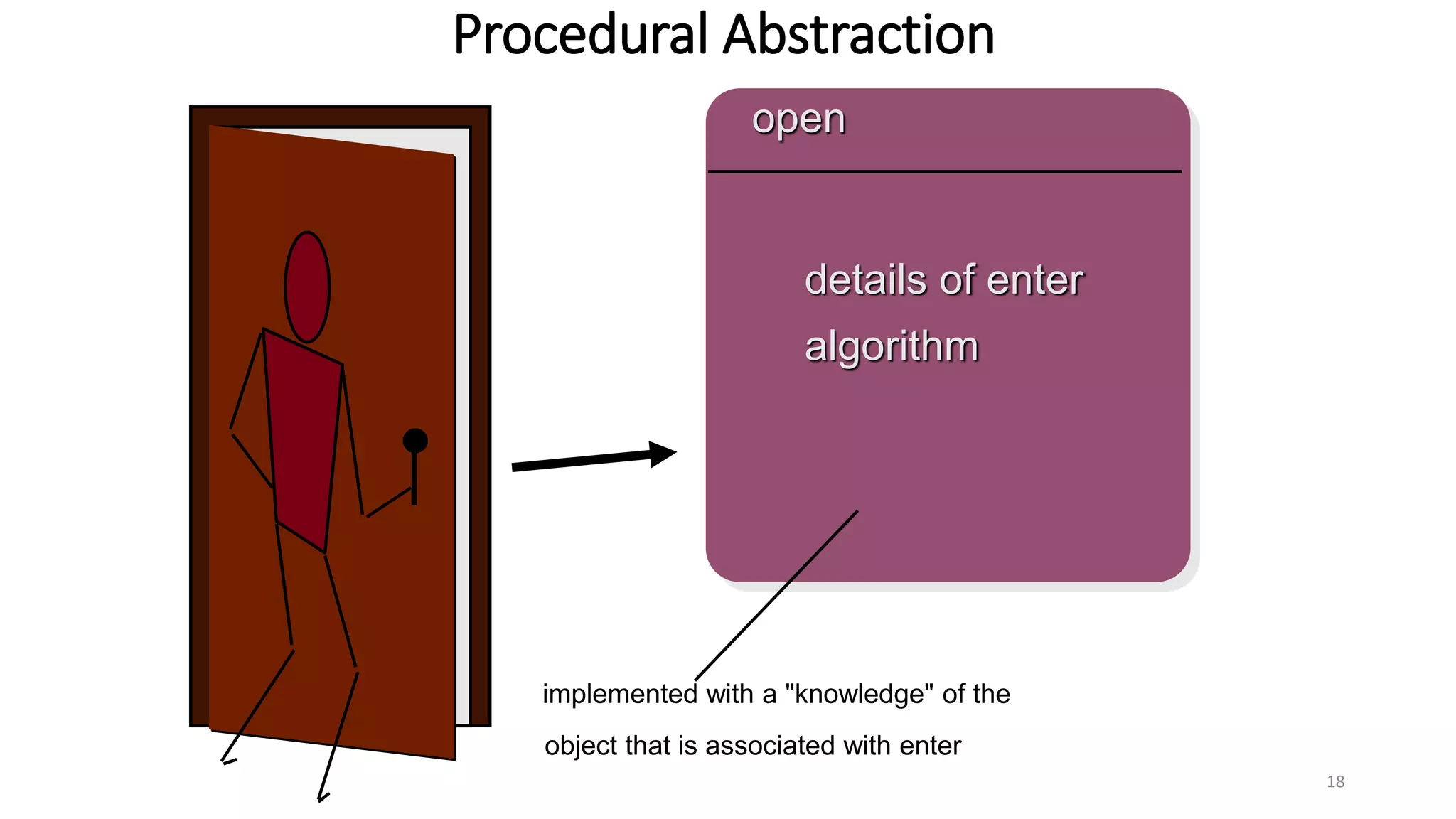 Procedural Abstraction

open

details of enter algorithm

implemented with a "knowledge" of the object that is associated with enter

18